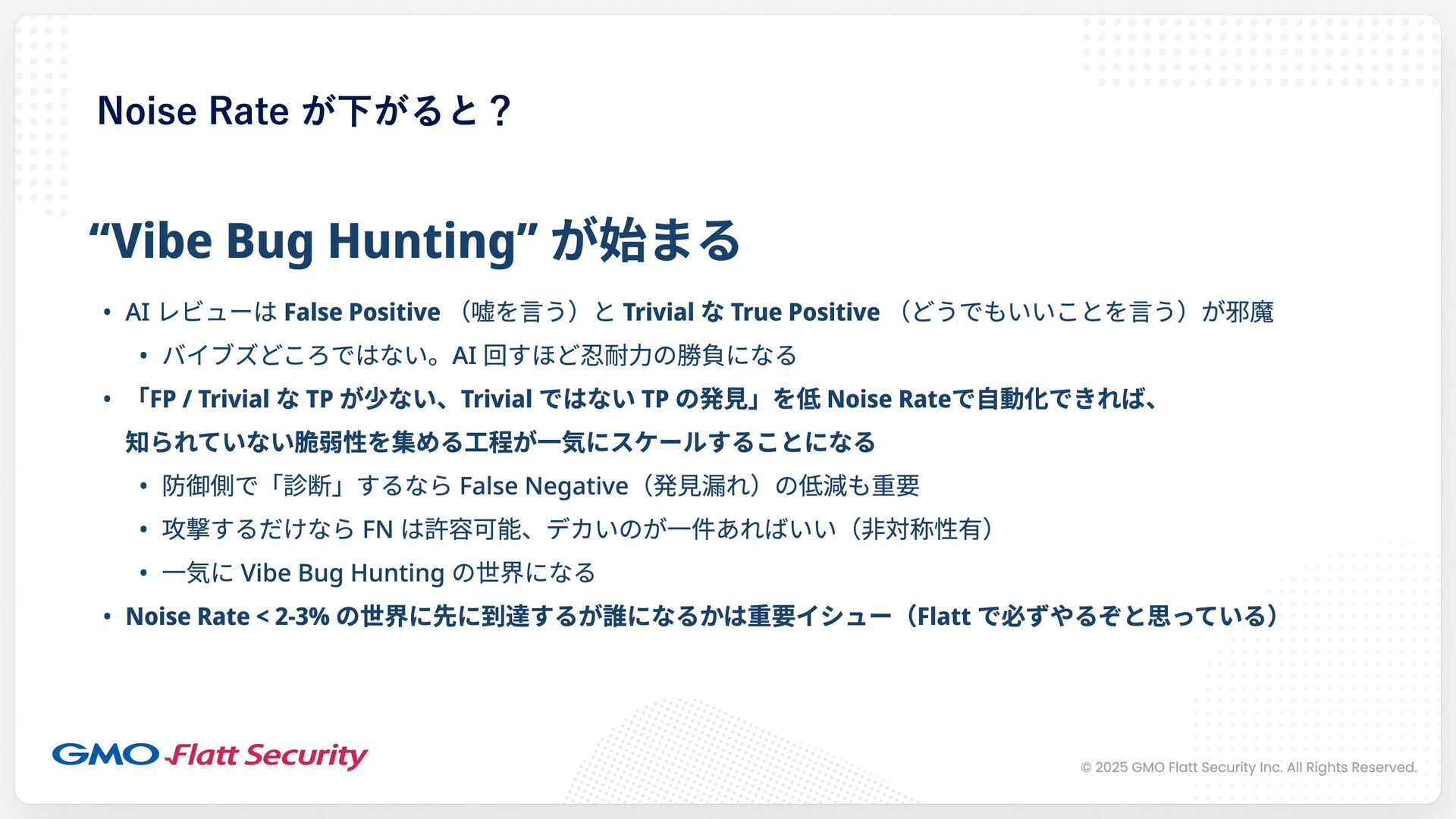 Noise Rate が下がると？

“Vibe Bug Hunting” が始まる

• AI レビューは False Positive （嘘を言う）と Trivial な True Positive （どうでもいいことを言う）が邪魔
  • バイブズどころではない。AI 回すほど忍耐力の勝負になる
• 「FP / Trivial な TP が少ない、Trivial ではない TP の発見」を低 Noise Rateで自動化できれば、知られていない脆弱性を集める工程が一気にスケールすることになる
  • 防御側で「診断」するなら False Negative（発見漏れ）の低減も重要
  • 攻撃するだけなら FN は許容可能、デカいのが一件あればいい（非対称性有）
  • 一気に Vibe Bug Hunting の世界になる
• Noise Rate < 2-3% の世界に先に到達するが誰になるかは重要イシュー（Flatt で必ずやるぞと思っている）

GMO Flatt Security

© 2025 GMO Flatt Security Inc. All Rights Reserved.